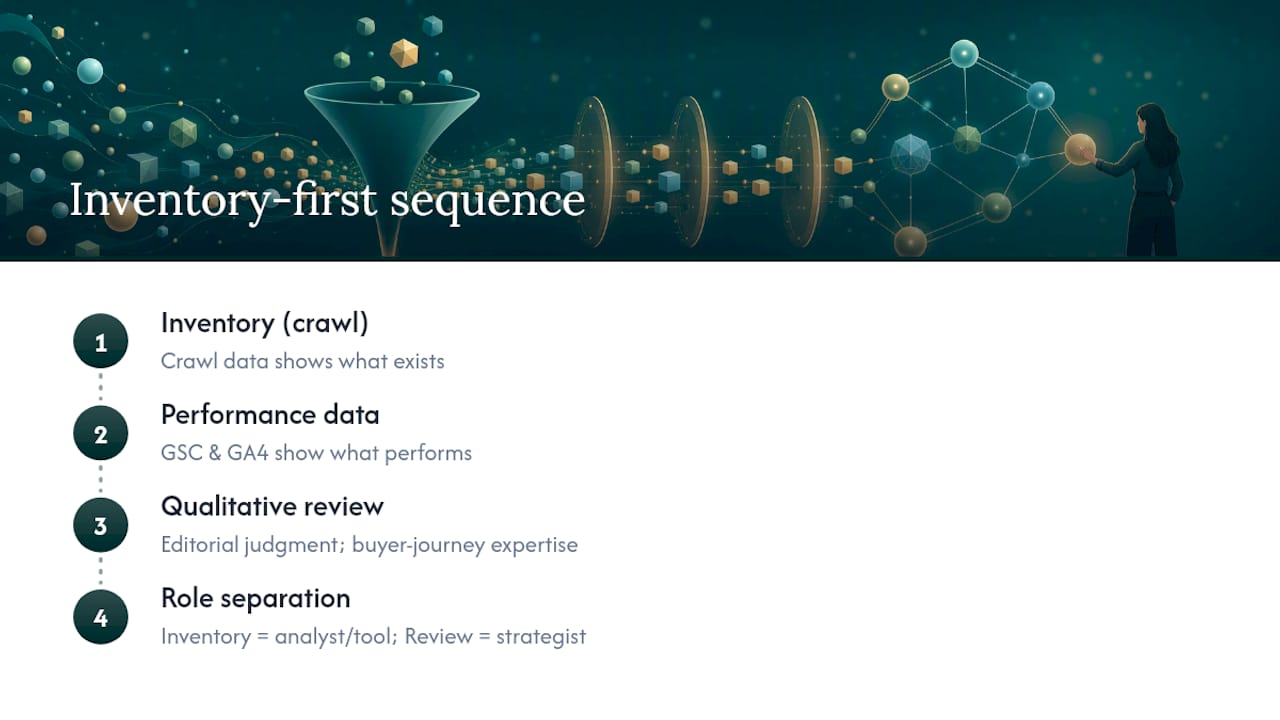 Inventory-first sequence

1
Inventory (crawl)
Crawl data shows what exists

2
Performance data
GSC & GA4 show what performs

3
Qualitative review
Editorial judgment; buyer-journey expertise

4
Role separation
Inventory = analyst/tool; Review = strategist